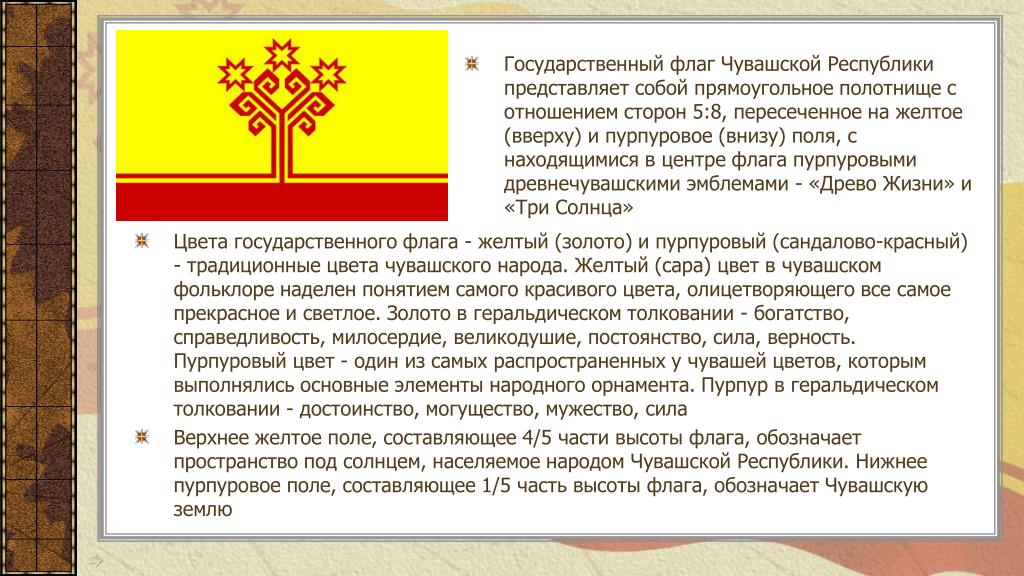 Государственный флаг Чувашской Республики представляет собой прямоугольное полотнище с отношением сторон 5:8, пересеченное на желтое (вверху) и пурпуровое (внизу) поля, с находящимися в центре флага пурпуровыми древнечувашскими эмблемами - «Древо Жизни» и «Три Солнца»

Цвета государственного флага - желтый (золото) и пурпуровый (сандалово-красный) - традиционные цвета чувашского народа. Желтый (сара) цвет в чувашском фольклоре наделен понятием самого красивого цвета, олицетворяющего все самое прекрасное и светлое. Золото в геральдическом толковании - богатство, справедливость, милосердие, великодушие, постоянство, сила, верность. Пурпуровый цвет - один из самых распространенных у чувашей цветов, которым выполнялись основные элементы народного орнамента. Пурпур в геральдическом толковании - достоинство, могущество, мужество, сила

Верхнее желтое поле, составляющее 4/5 части высоты флага, обозначает пространство под солнцем, населяемое народом Чувашской Республики. Нижнее пурпуровое поле, составляющее 1/5 часть высоты флага, обозначает Чувашскую землю